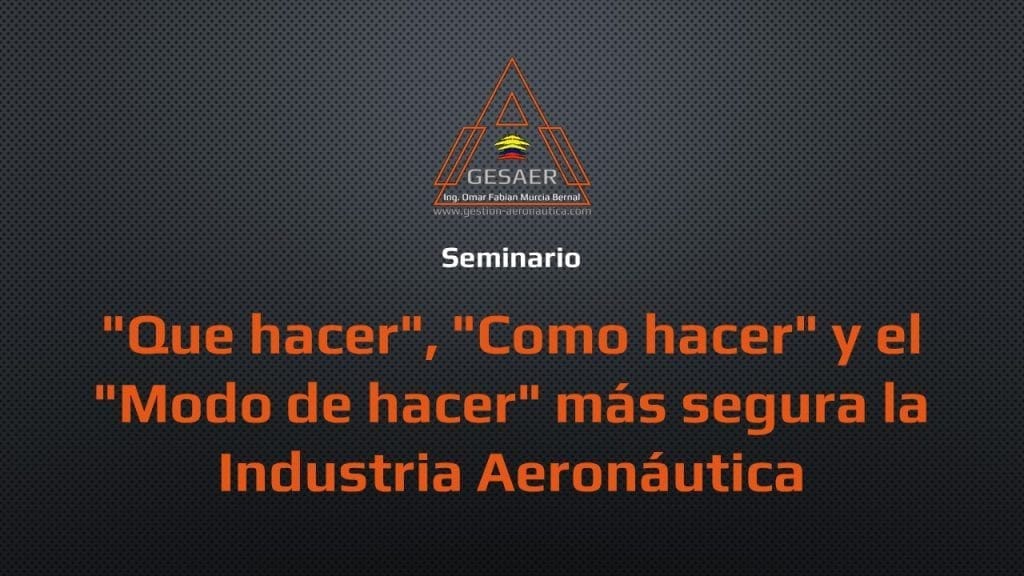 GESAER
Ing. Omar Fabian Murcia Bernal
www.gestion-aeronautica.com

Seminario

"Que hacer", "Como hacer" y el "Modo de hacer" más segura la Industria Aeronáutica